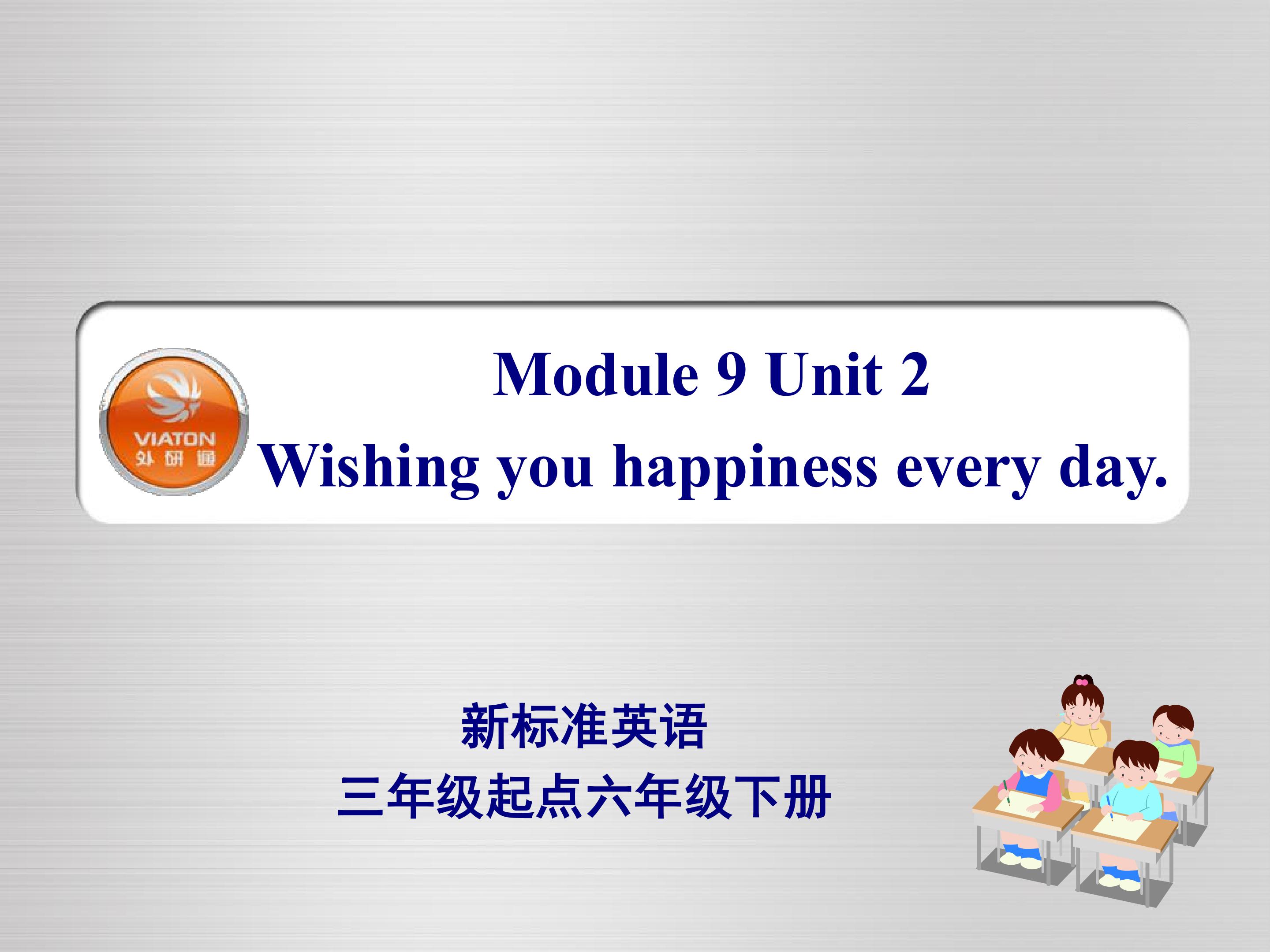 VIATON
外研通

Module 9 Unit 2

Wishing you happiness every day.

新标准英语

三年级起点六年级下册